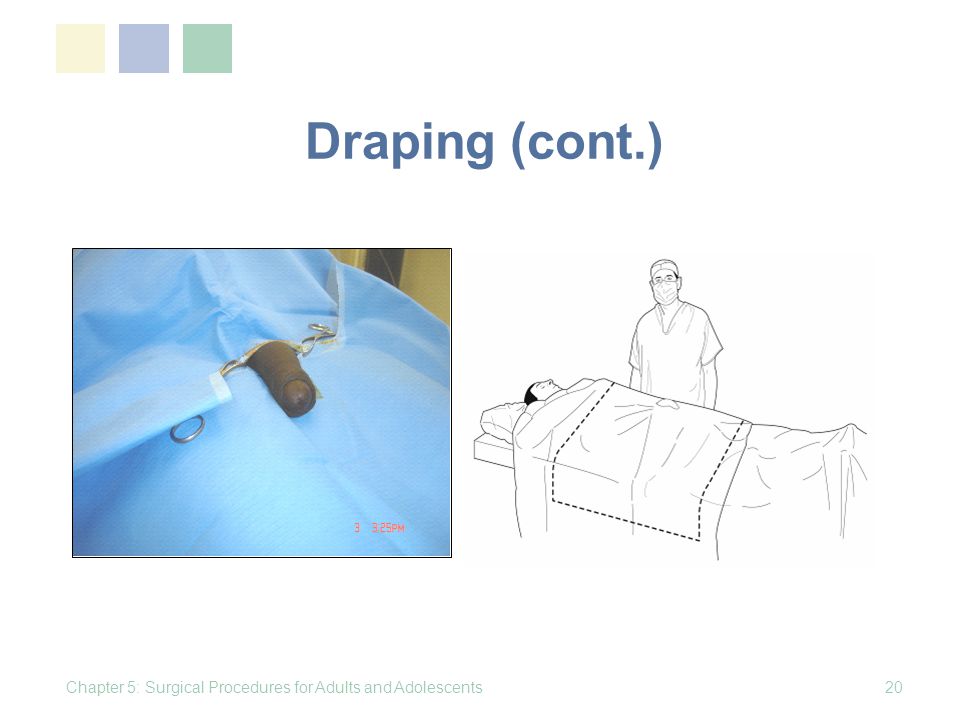 Draping (cont.)

3 3:25PM

Chapter 5: Surgical Procedures for Adults and Adolescents

20